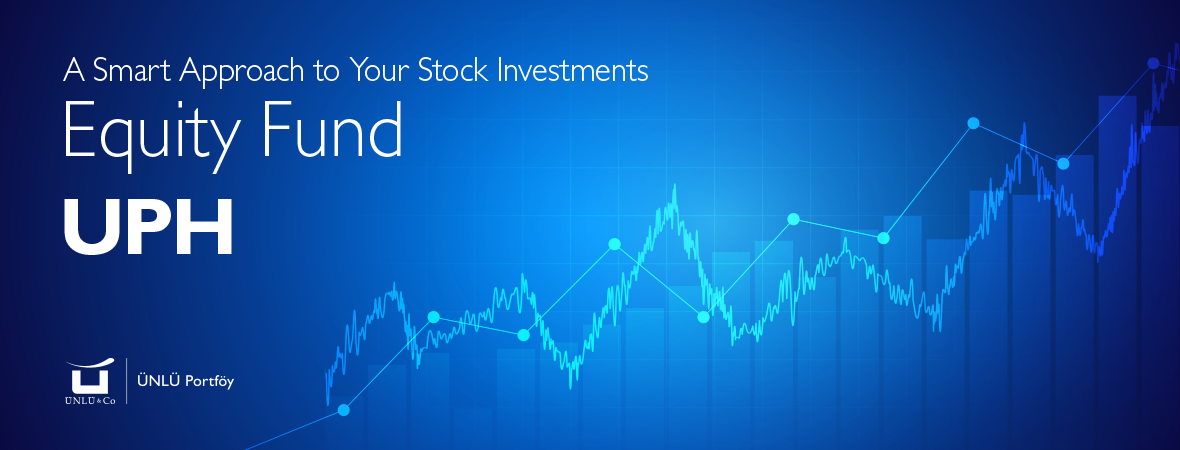 A Smart Approach to Your Stock Investments

Equity Fund

UPH

ÜNLÜ & Co

ÜNLÜ Portföy